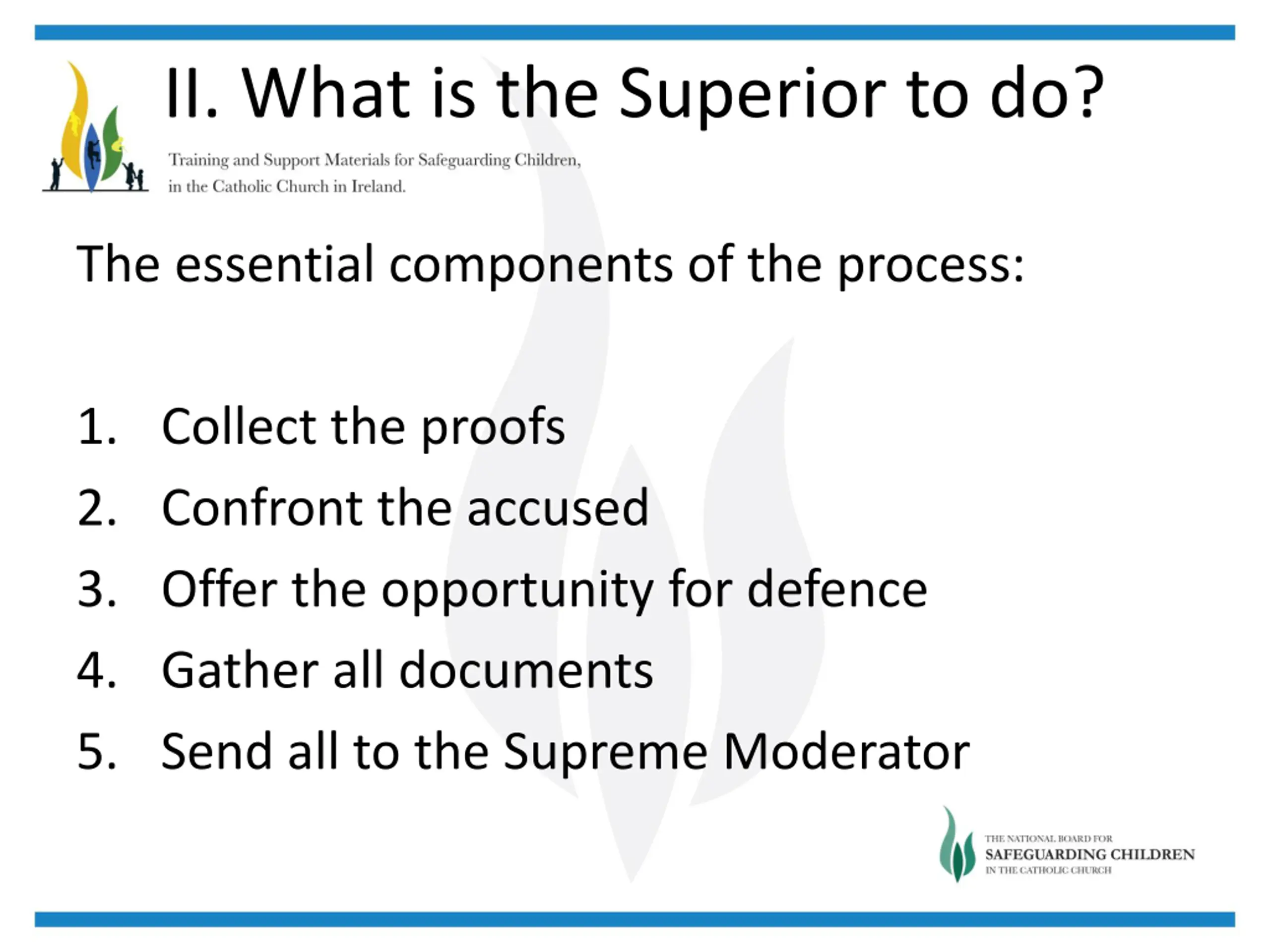 II. What is the Superior to do?

Training and Support Materials for Safeguarding Children, in the Catholic Church in Ireland.

The essential components of the process:

1. Collect the proofs
2. Confront the accused
3. Offer the opportunity for defence
4. Gather all documents
5. Send all to the Supreme Moderator

THE NATIONAL BOARD FOR
SAFEGUARDING CHILDREN
IN THE CATHOLIC CHURCH